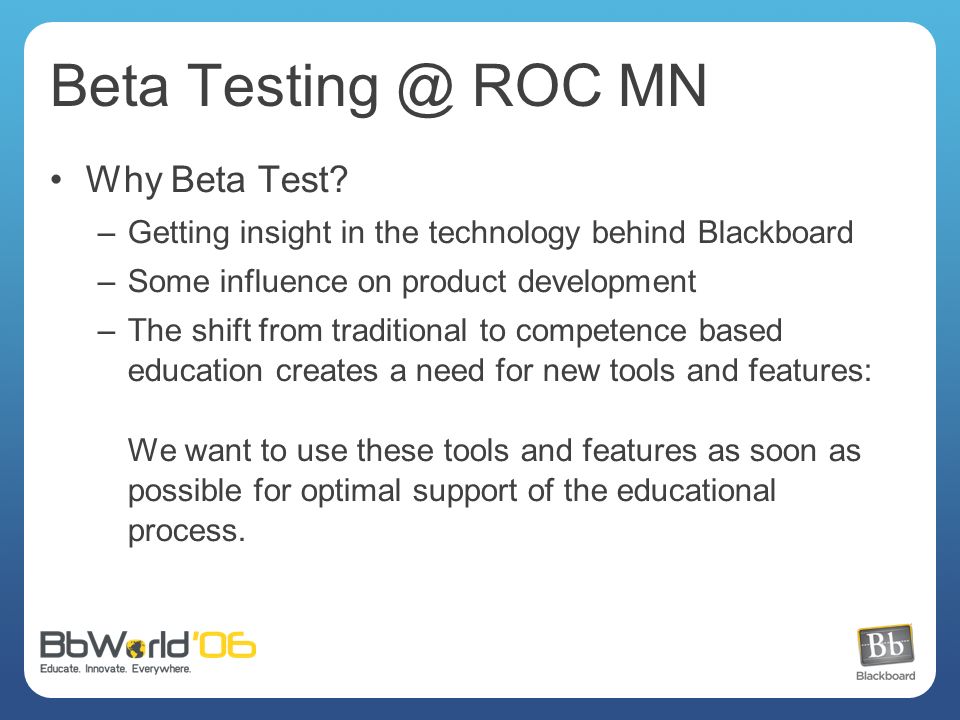 Beta Testing @ ROC MN

• Why Beta Test?
– Getting insight in the technology behind Blackboard
– Some influence on product development
– The shift from traditional to competence based education creates a need for new tools and features:

We want to use these tools and features as soon as possible for optimal support of the educational process.

BbWorld'06
Educate. Innovate. Everywhere.

Bb
Blackboard